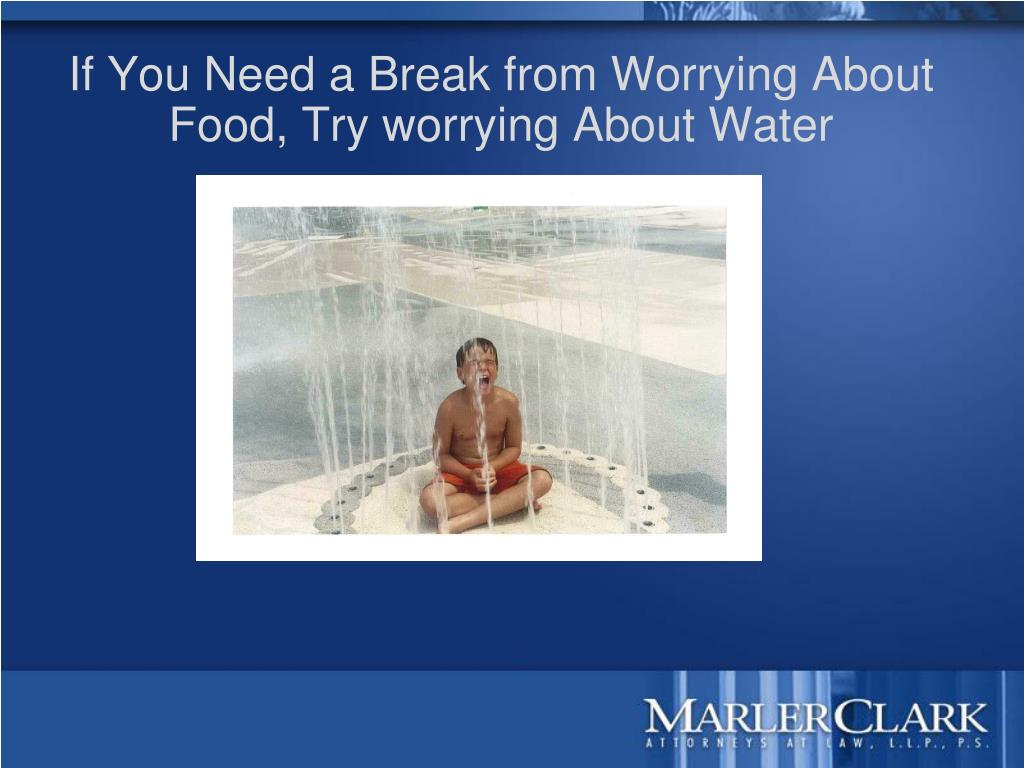 If You Need a Break from Worrying About Food, Try worrying About Water

MARLERCLARK
ATTORNEYS AT LAW, L.L.P., P.S.